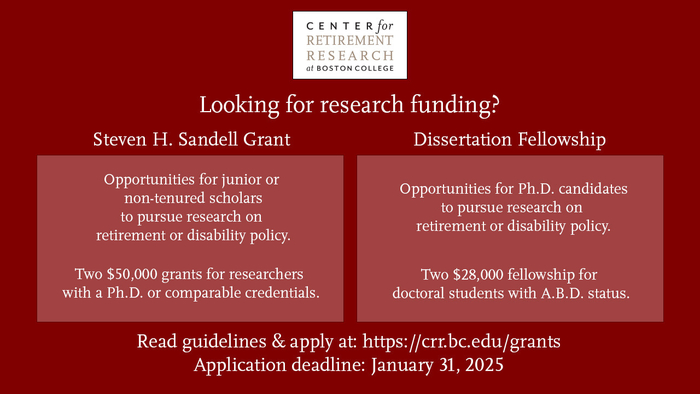 CENTER for
RETIREMENT
RESEARCH
at BOSTON COLLEGE

Looking for research funding?

Steven H. Sandell Grant

Opportunities for junior or non-tenured scholars to pursue research on retirement or disability policy.

Two \$50,000 grants for researchers with a Ph.D. or comparable credentials.

Dissertation Fellowship

Opportunities for Ph.D. candidates to pursue research on retirement or disability policy.

Two \$28,000 fellowship for doctoral students with A.B.D. status.

Read guidelines & apply at: https://crr.bc.edu/grants
Application deadline: January 31, 2025